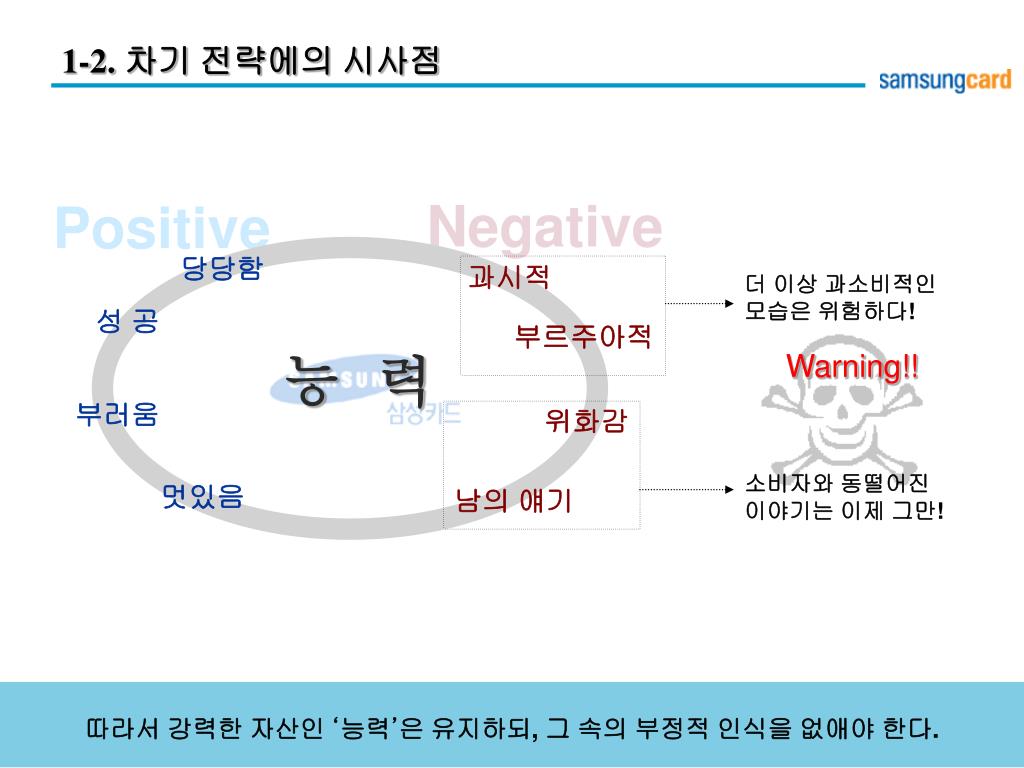 1-2. 차기 전략에의 시사점

samsungcard

Positive

Negative

당당함

성 공

부러움

멋있음

능 력

SAMSUNG

삼성카드

과시적

부르주아적

위화감

남의 얘기

더 이상 과소비적인 모습은 위험하다!

Warning!!

소비자와 동떨어진 이야기는 이제 그만!

따라서 강력한 자산인 ‘능력’은 유지하되, 그 속의 부정적 인식을 없애야 한다.